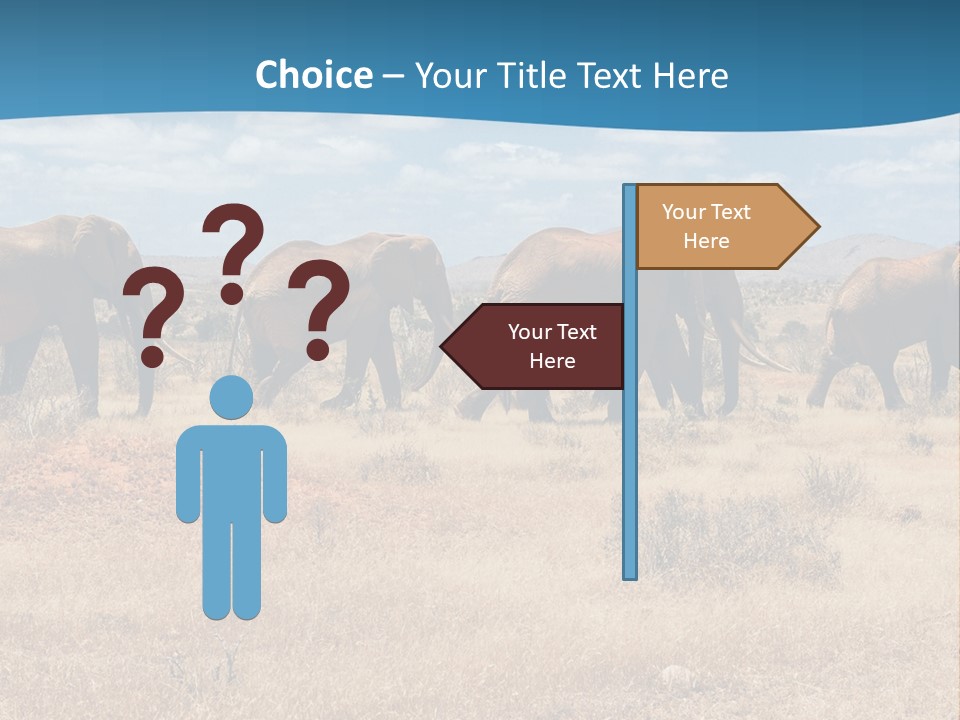 Choice – Your Title Text Here

? ? ?

Your Text Here

Your Text Here